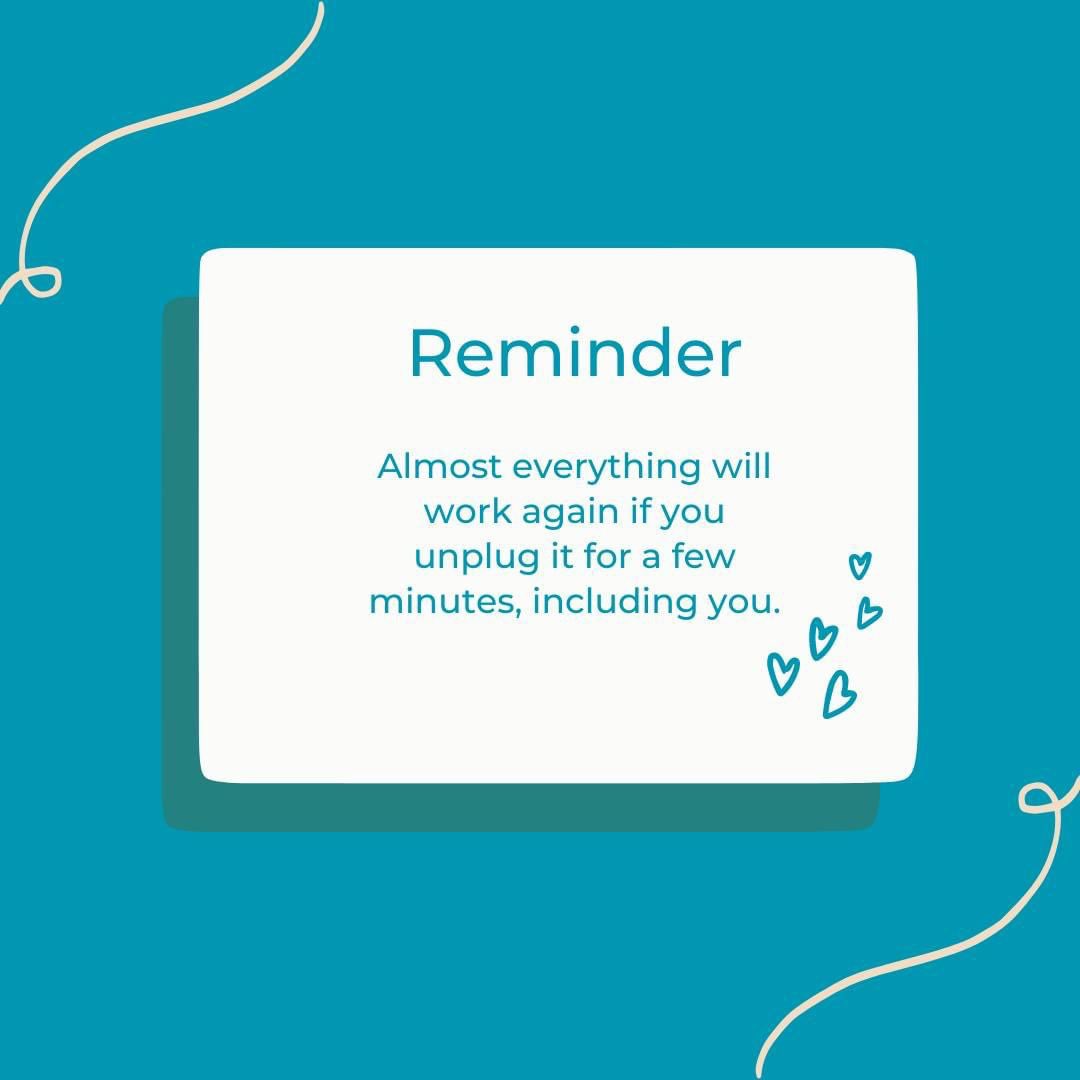 Reminder

Almost everything will work again if you unplug it for a few minutes, including you.